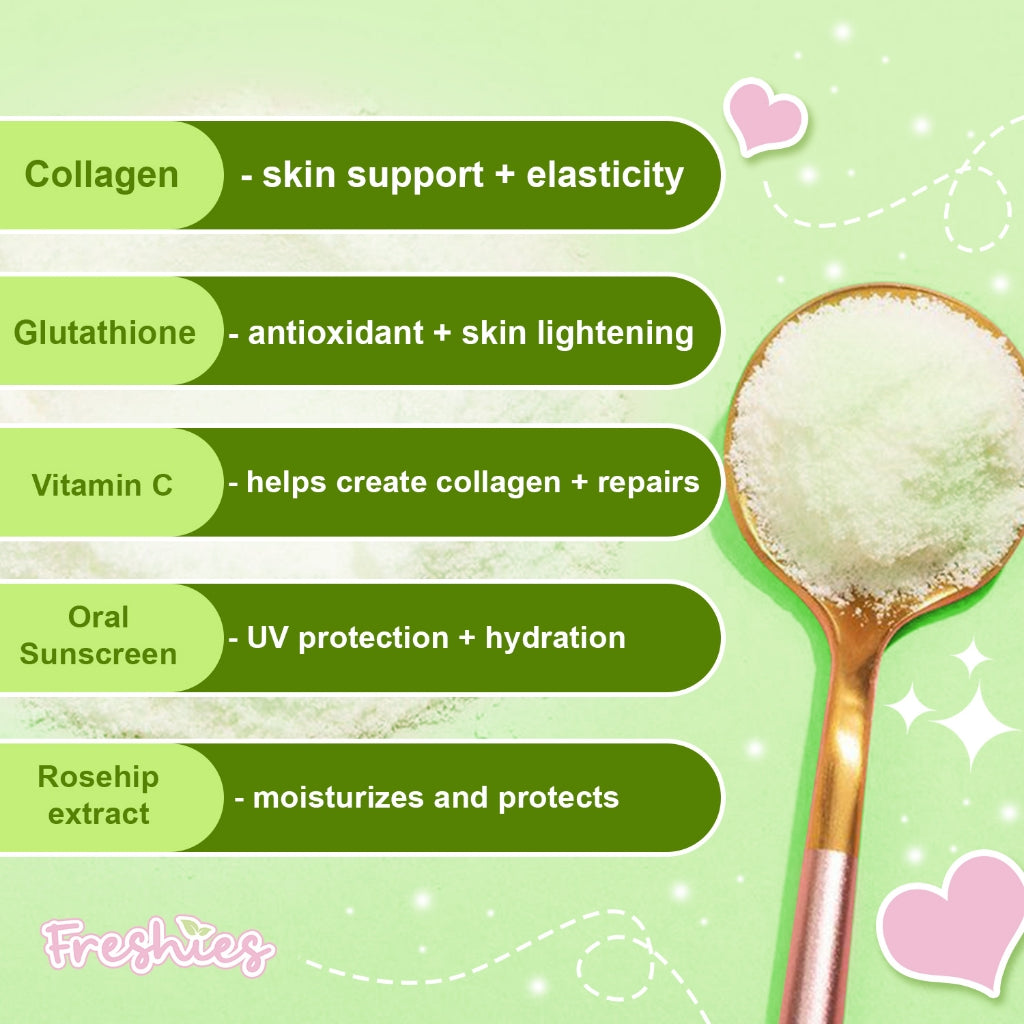 Collagen - skin support + elasticity

Glutathione - antioxidant + skin lightening

Vitamin C - helps create collagen + repairs

Oral Sunscreen - UV protection + hydration

Rosehip extract - moisturizes and protects

Freshies